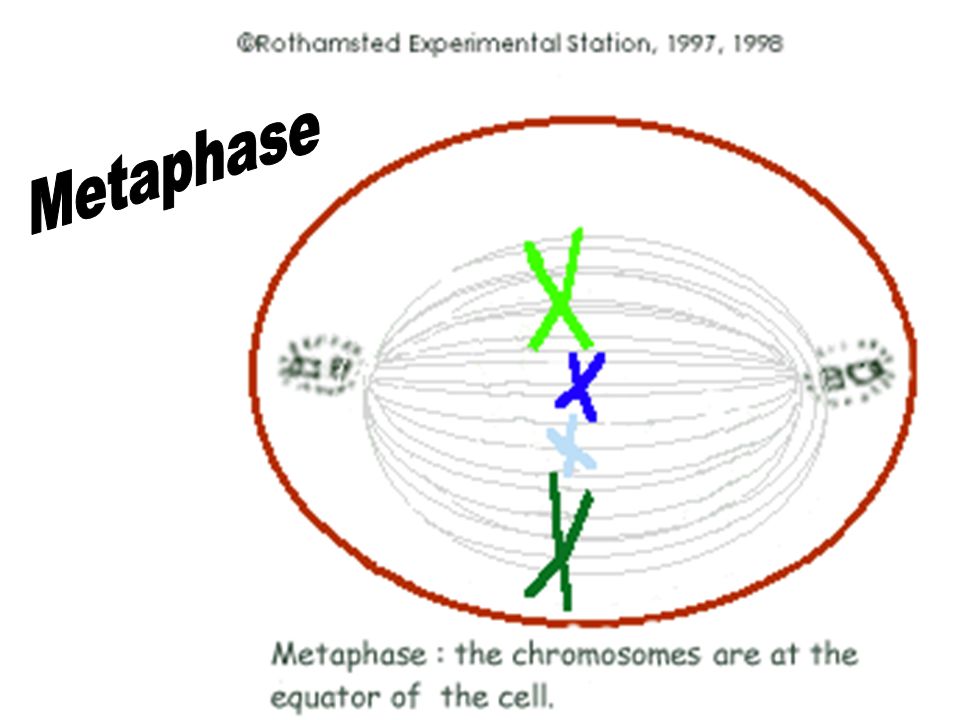 ©Rothamsted Experimental Station, 1997, 1998

Metaphase

Metaphase : the chromosomes are at the equator of the cell.